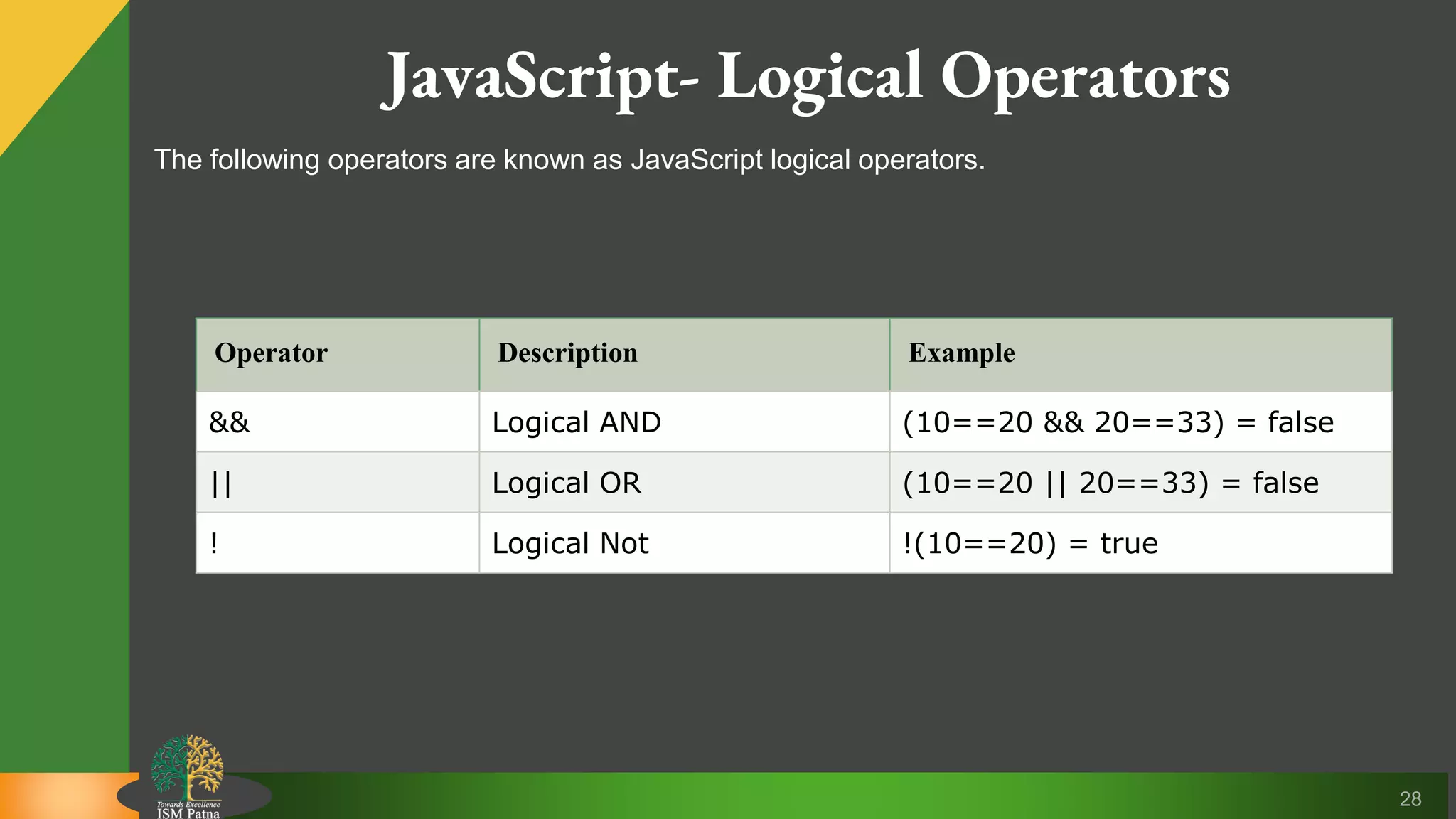 JavaScript- Logical Operators

The following operators are known as JavaScript logical operators.

| Operator | Description | Example |
|---|---|---|
| && | Logical AND | (10==20 && 20==33) = false |
| \|\| | Logical OR | (10==20 \|\| 20==33) = false |
| ! | Logical Not | !(10==20) = true |

Towards Excellence
ISM Patna

28